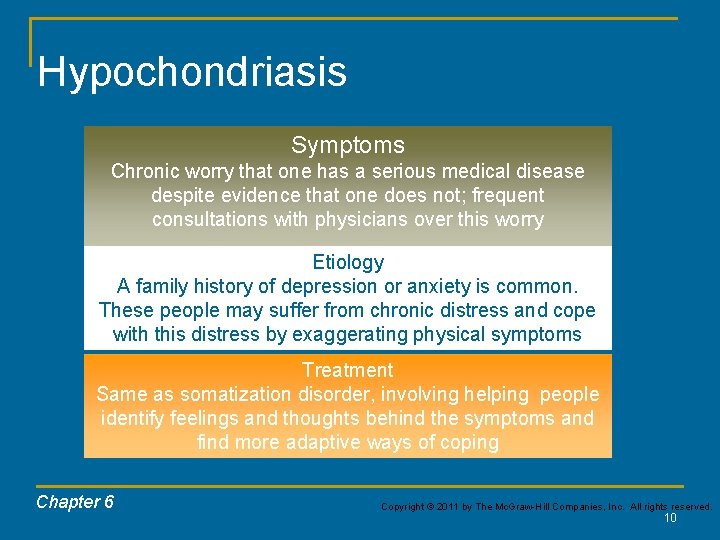 Hypochondriasis

Symptoms
Chronic worry that one has a serious medical disease despite evidence that one does not; frequent consultations with physicians over this worry

Etiology
A family history of depression or anxiety is common. These people may suffer from chronic distress and cope with this distress by exaggerating physical symptoms

Treatment
Same as somatization disorder, involving helping people identify feelings and thoughts behind the symptoms and find more adaptive ways of coping

Chapter 6

Copyright © 2011 by The McGraw-Hill Companies, Inc. All rights reserved.
10